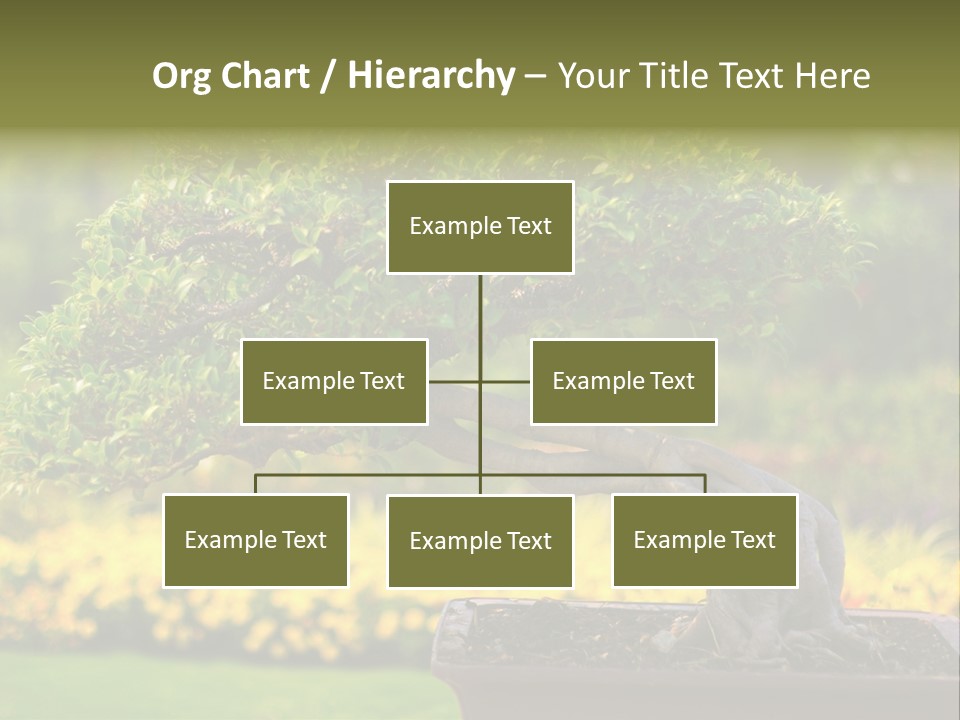 Org Chart / Hierarchy – Your Title Text Here

Example Text

Example Text

Example Text

Example Text

Example Text

Example Text